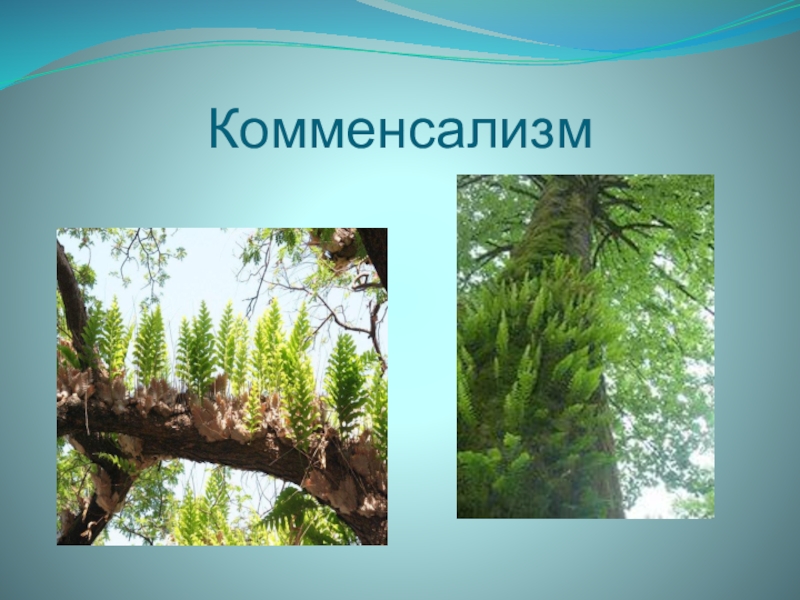 Комменсализм